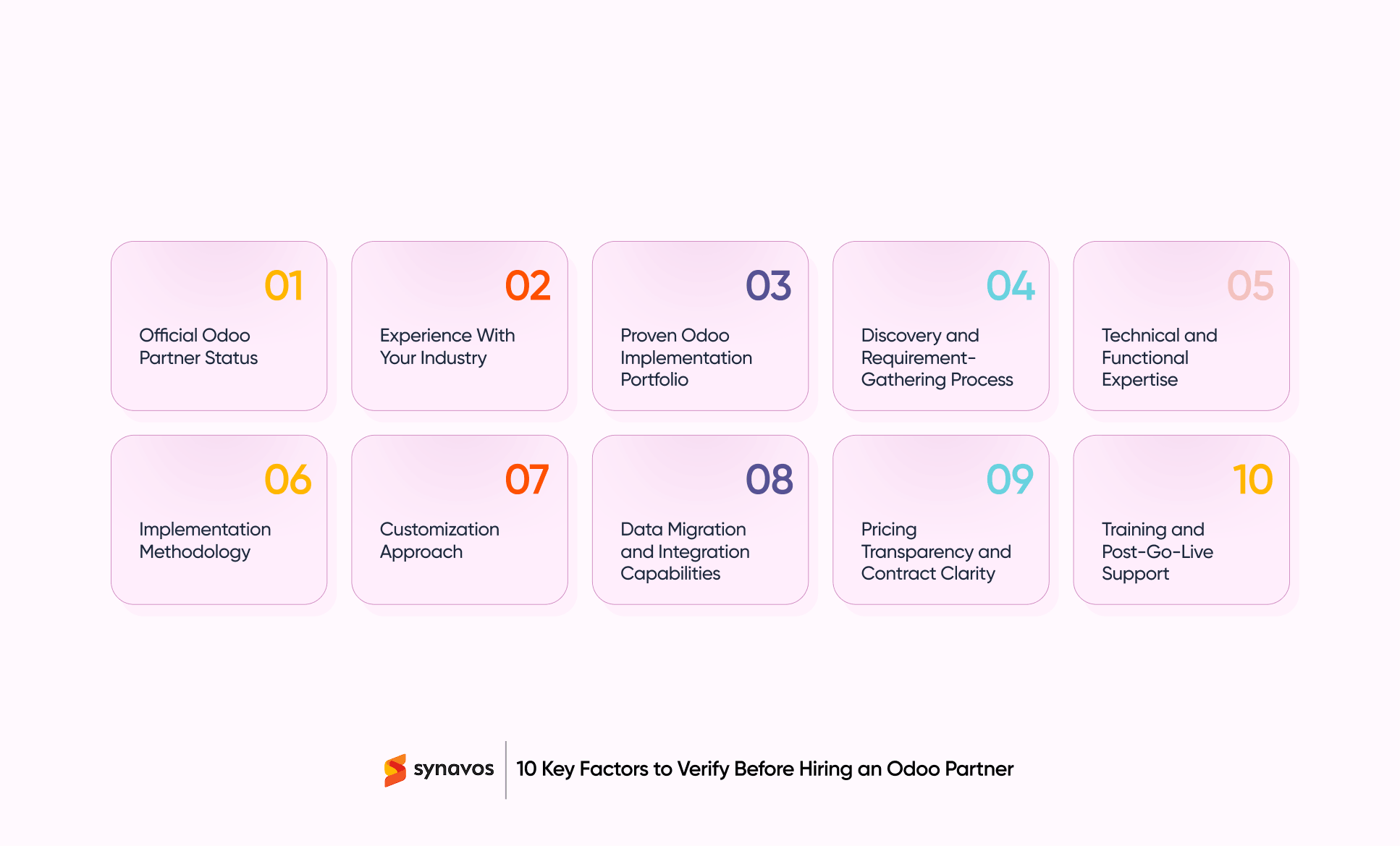 01
Official Odoo Partner Status

02
Experience With Your Industry

03
Proven Odoo Implementation Portfolio

04
Discovery and Requirement-Gathering Process

05
Technical and Functional Expertise

06
Implementation Methodology

07
Customization Approach

08
Data Migration and Integration Capabilities

09
Pricing Transparency and Contract Clarity

10
Training and Post-Go-Live Support

synavos

10 Key Factors to Verify Before Hiring an Odoo Partner